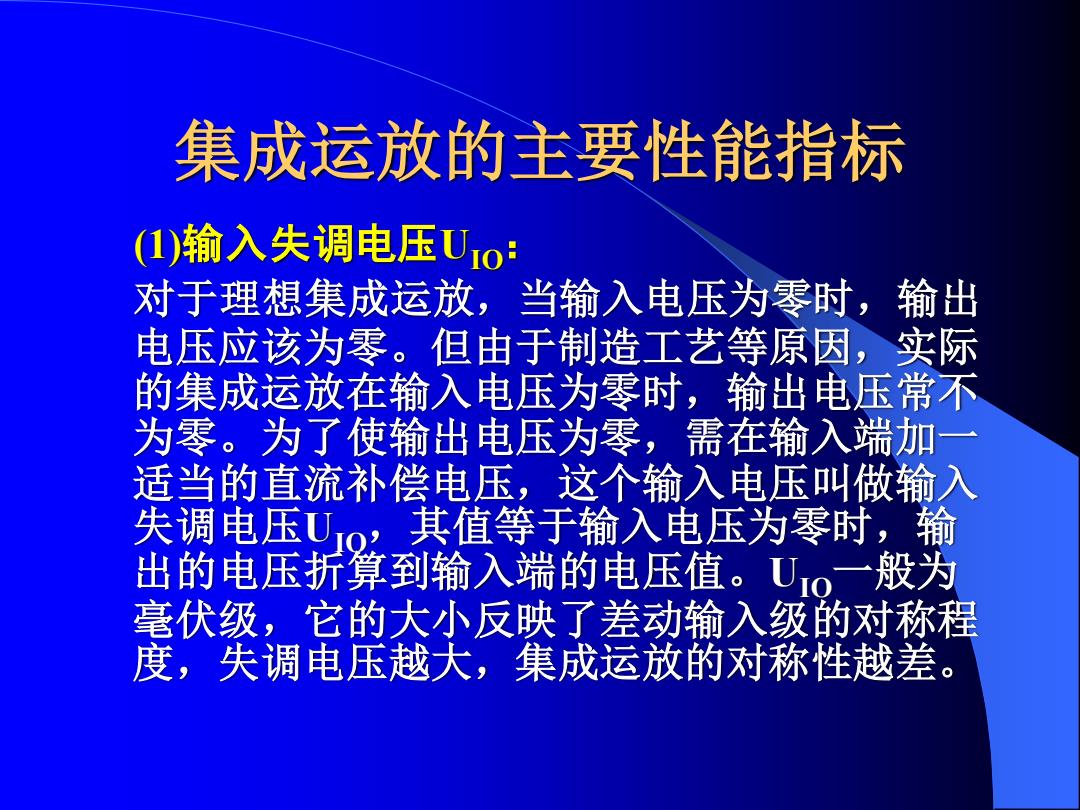 集成运放的主要性能指标

(1)输入失调电压$U_{IO}$:

对于理想集成运放，当输入电压为零时，输出电压应该为零。但由于制造工艺等原因，实际的集成运放在输入电压为零时，输出电压常不为零。为了使输出电压为零，需在输入端加一适当的直流补偿电压，这个输入电压叫做输入失调电压$U_{IO}$，其值等于输入电压为零时，输出的电压折算到输入端的电压值。$U_{IO}$一般为毫伏级，它的大小反映了差动输入级的对称程度，失调电压越大，集成运放的对称性越差。